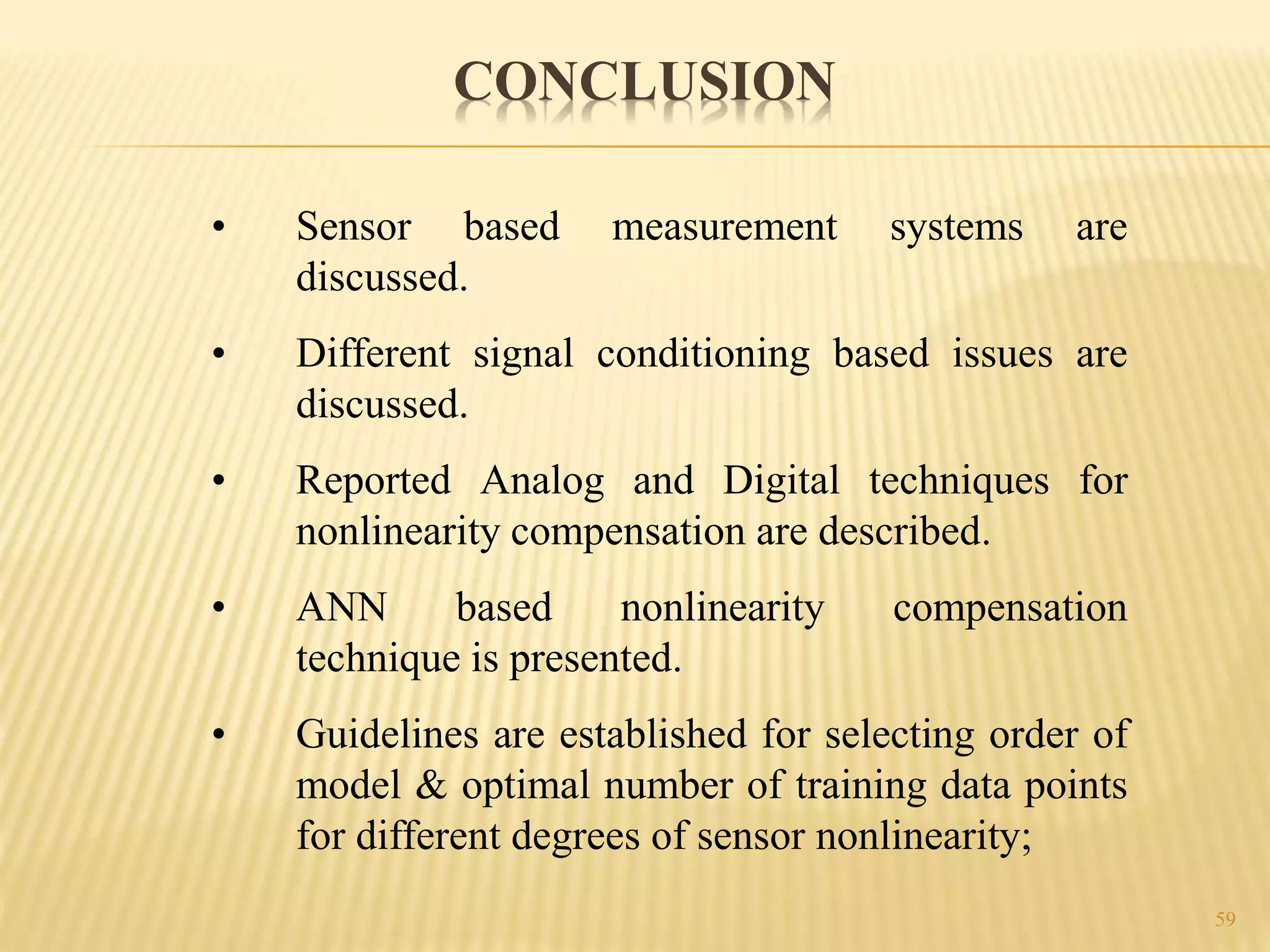 CONCLUSION

• Sensor based measurement systems are discussed.

• Different signal conditioning based issues are discussed.

• Reported Analog and Digital techniques for nonlinearity compensation are described.

• ANN based nonlinearity compensation technique is presented.

• Guidelines are established for selecting order of model & optimal number of training data points for different degrees of sensor nonlinearity;

59